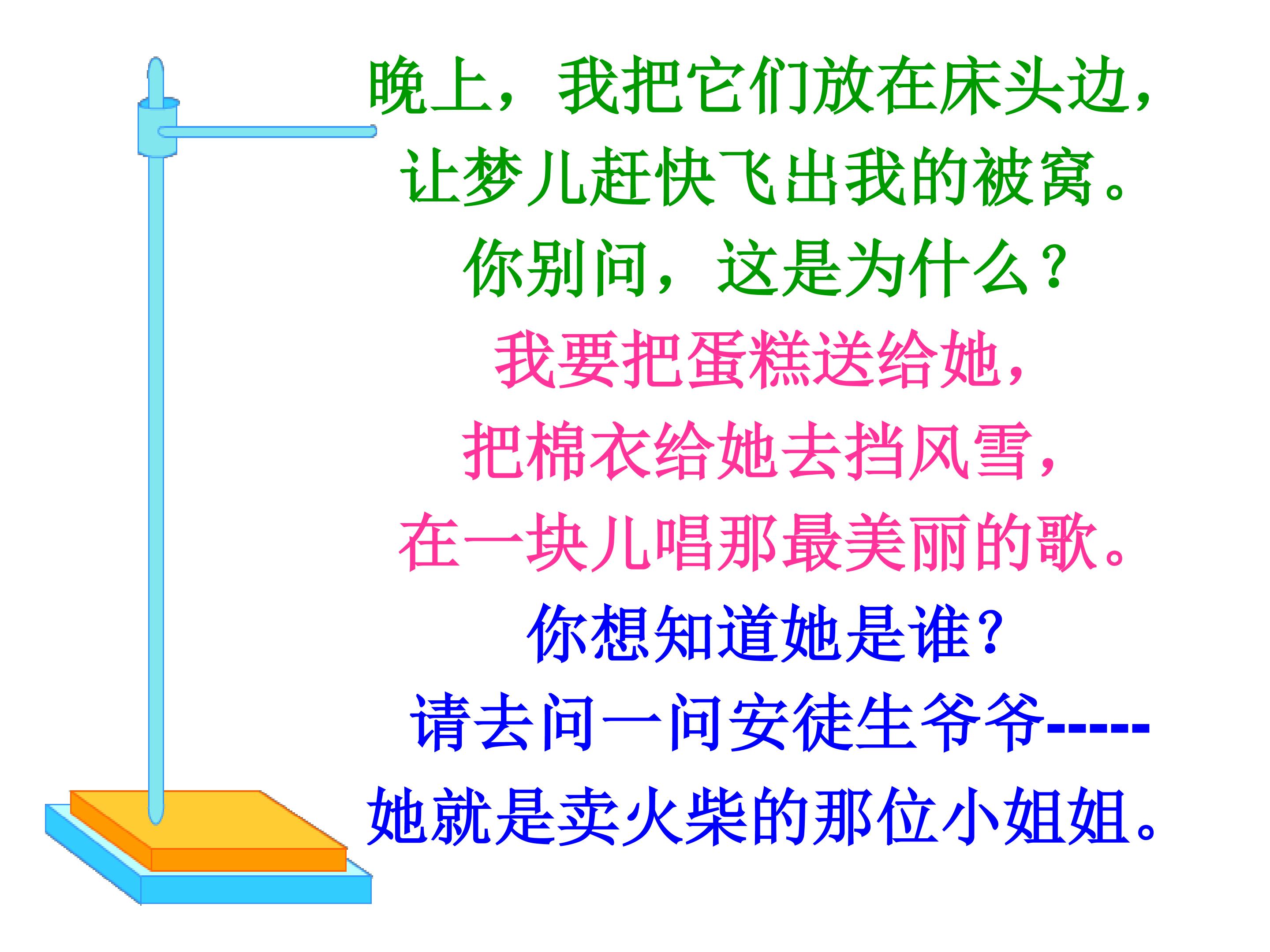 晚上，我把它们放在床头边，
让梦儿赶快飞出我的被窝。
你别问，这是为什么？
我要把蛋糕送给她，
把棉衣给她去挡风雪，
在一块儿唱那最美丽的歌。
你想知道她是谁？
请去问一问安徒生爷爷-----
她就是卖火柴的那位小姐姐。